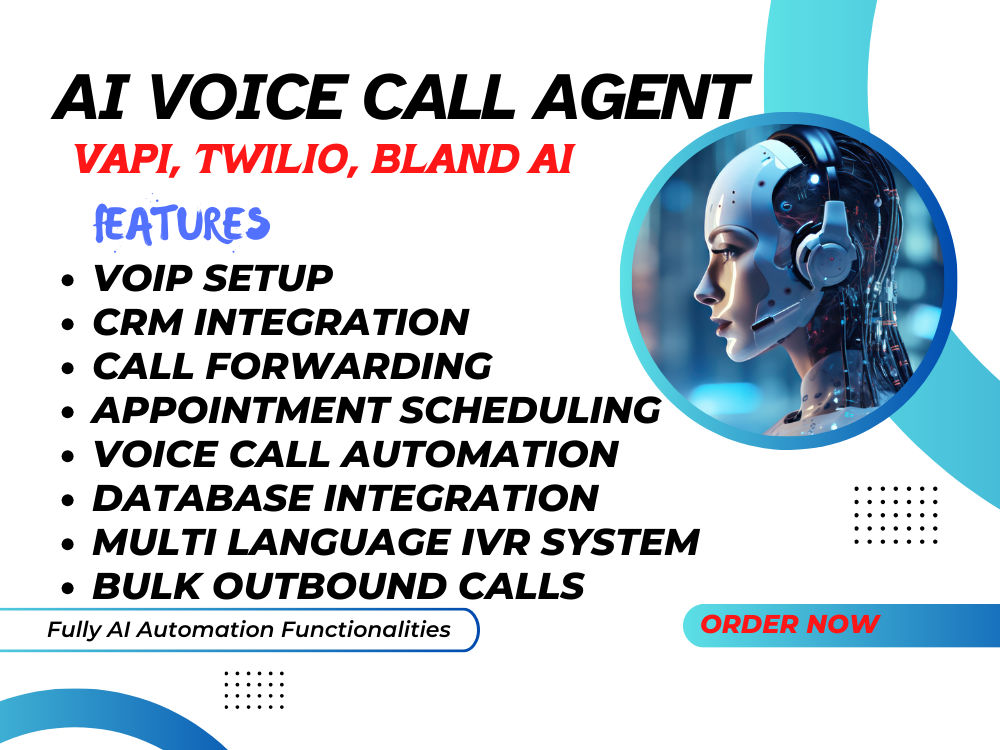 AI VOICE CALL AGENT

VAPI, TWILIO, BLAND AI

FEATURES

• VOIP SETUP
• CRM INTEGRATION
• CALL FORWARDING
• APPOINTMENT SCHEDULING
• VOICE CALL AUTOMATION
• DATABASE INTEGRATION
• MULTI LANGUAGE IVR SYSTEM
• BULK OUTBOUND CALLS

Fully AI Automation Functionalities

ORDER NOW